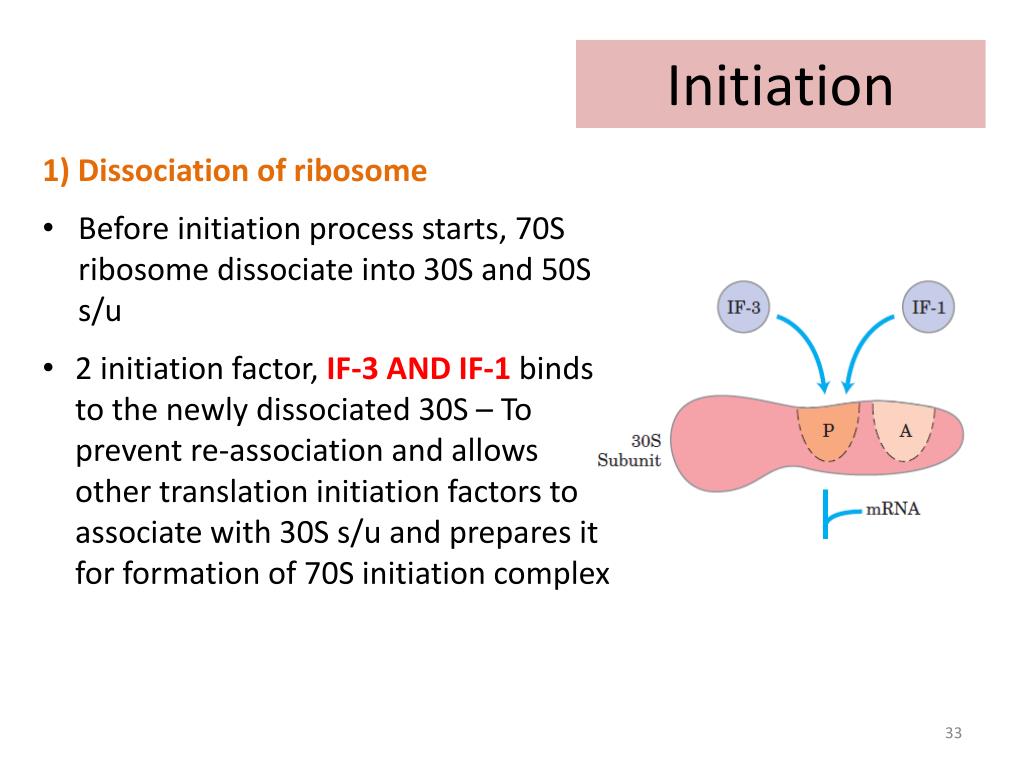 Initiation

1) Dissociation of ribosome

• Before initiation process starts, 70S ribosome dissociate into 30S and 50S s/u

• 2 initiation factor, IF-3 AND IF-1 binds to the newly dissociated 30S – To prevent re-association and allows other translation initiation factors to associate with 30S s/u and prepares it for formation of 70S initiation complex

IF-3
IF-1
30S Subunit
P
A
mRNA

33